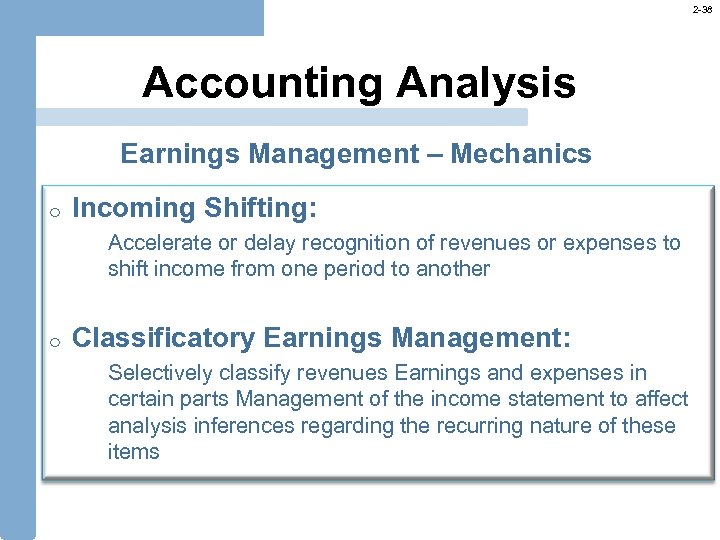 2-36

Accounting Analysis

Earnings Management – Mechanics

o Incoming Shifting:

Accelerate or delay recognition of revenues or expenses to shift income from one period to another

o Classificatory Earnings Management:

Selectively classify revenues Earnings and expenses in certain parts Management of the income statement to affect analysis inferences regarding the recurring nature of these items